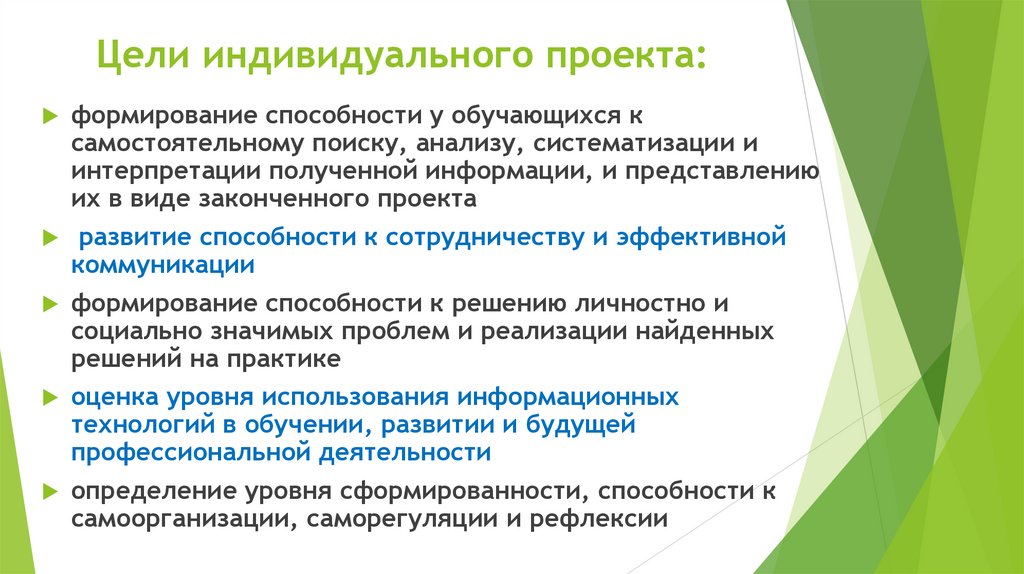 Цели индивидуального проекта:

формирование способности у обучающихся к самостоятельному поиску, анализу, систематизации и интерпретации полученной информации, и представлению их в виде законченного проекта

развитие способности к сотрудничеству и эффективной коммуникации

формирование способности к решению личностно и социально значимых проблем и реализации найденных решений на практике

оценка уровня использования информационных технологий в обучении, развитии и будущей профессиональной деятельности

определение уровня сформированности, способности к самоорганизации, саморегуляции и рефлексии